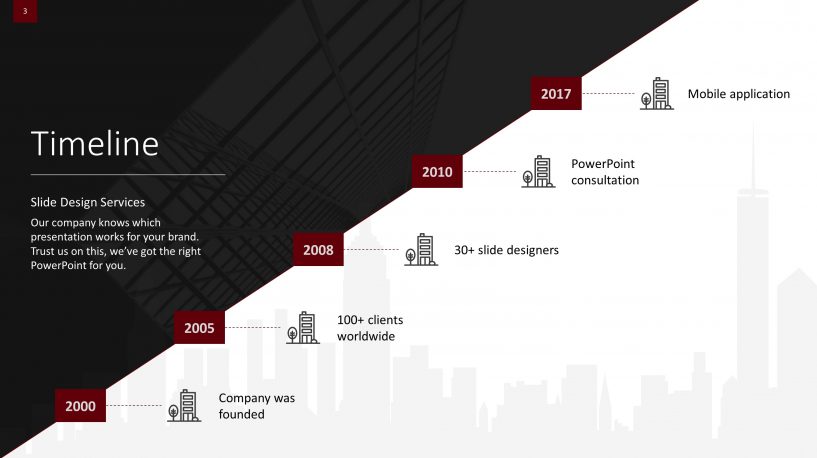 3

Timeline

Slide Design Services

Our company knows which presentation works for your brand. Trust us on this, we've got the right PowerPoint for you.

2017 Mobile application

2010 PowerPoint consultation

2008 30+ slide designers

2005 100+ clients worldwide

2000 Company was founded